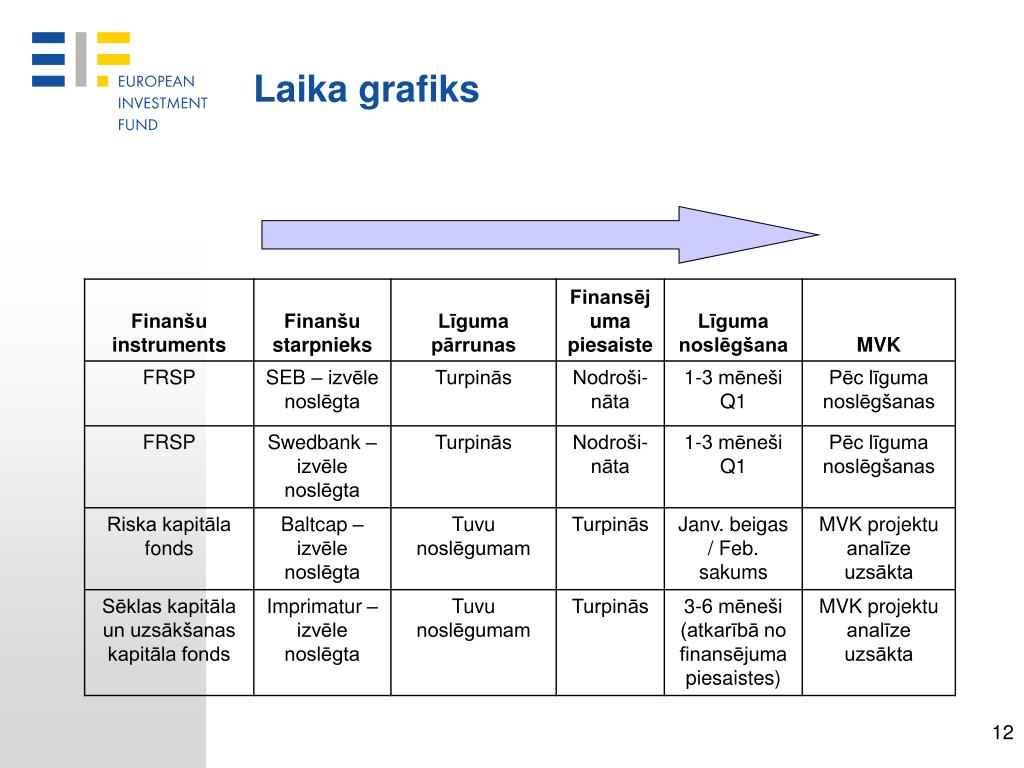 EUROPEAN INVESTMENT FUND

Laika grafiks

| Finanšu instruments | Finanšu starpnieks | Līguma pārrunas | Finansējuma piesaiste | Līguma noslēgšana | MVK |
|---|---|---|---|---|---|
| FRSP | SEB – izvēle noslēgta | Turpinās | Nodrošināta | 1-3 mēneši Q1 | Pēc līguma noslēgšanas |
| FRSP | Swedbank – izvēle noslēgta | Turpinās | Nodrošināta | 1-3 mēneši Q1 | Pēc līguma noslēgšanas |
| Riska kapitāla fonds | Baltcap – izvēle noslēgta | Tuvu noslēgumam | Turpinās | Janv. beigas / Feb. sakums | MVK projektu analīze uzsākta |
| Sēklas kapitāla un uzsākšanas kapitāla fonds | Imprimatur – izvēle noslēgta | Tuvu noslēgumam | Turpinās | 3-6 mēneši (atkarībā no finansējuma piesaistes) | MVK projektu analīze uzsākta |

12